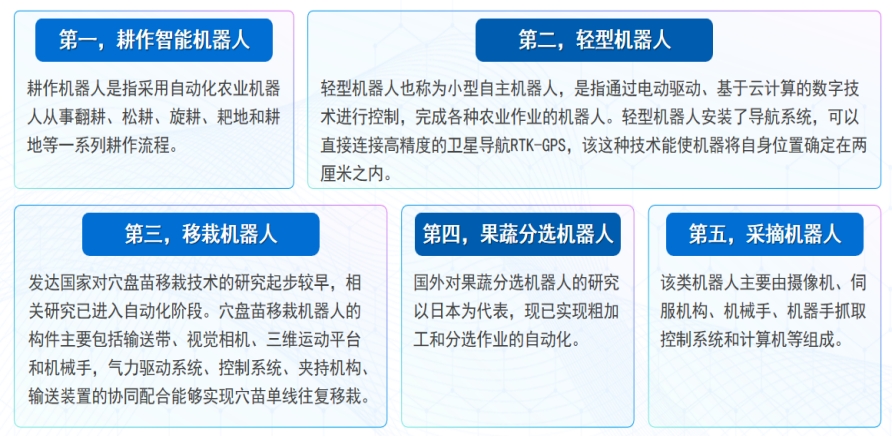 第一，耕作智能机器人

耕作机器人是指采用自动化农业机器人从事翻耕、松耕、旋耕、耙地和耕地等一系列耕作流程。

第二，轻型机器人

轻型机器人也称为小型自主机器人，是指通过电动驱动、基于云计算的数字技术进行控制，完成各种农业作业的机器人。轻型机器人安装了导航系统，可以直接连接高精度的卫星导航RTK-GPS，该这种技术能使机器将自身位置确定在两厘米之内。

第三，移栽机器人

发达国家对穴盘苗移栽技术的研究起步较早，相关研究已进入自动化阶段。穴盘苗移栽机器人的构件主要包括输送带、视觉相机、三维运动平台和机械手，气力驱动系统、控制系统、夹持机构、输送装置的协同配合能够实现穴苗单线往复移栽。

第四，果蔬分选机器人

国外对果蔬分选机器人的研究以日本为代表，现已实现粗加工和分选作业的自动化。

第五，采摘机器人

该类机器人主要由摄像机、伺服机构、机械手、机器手抓取控制系统和计算机等组成。